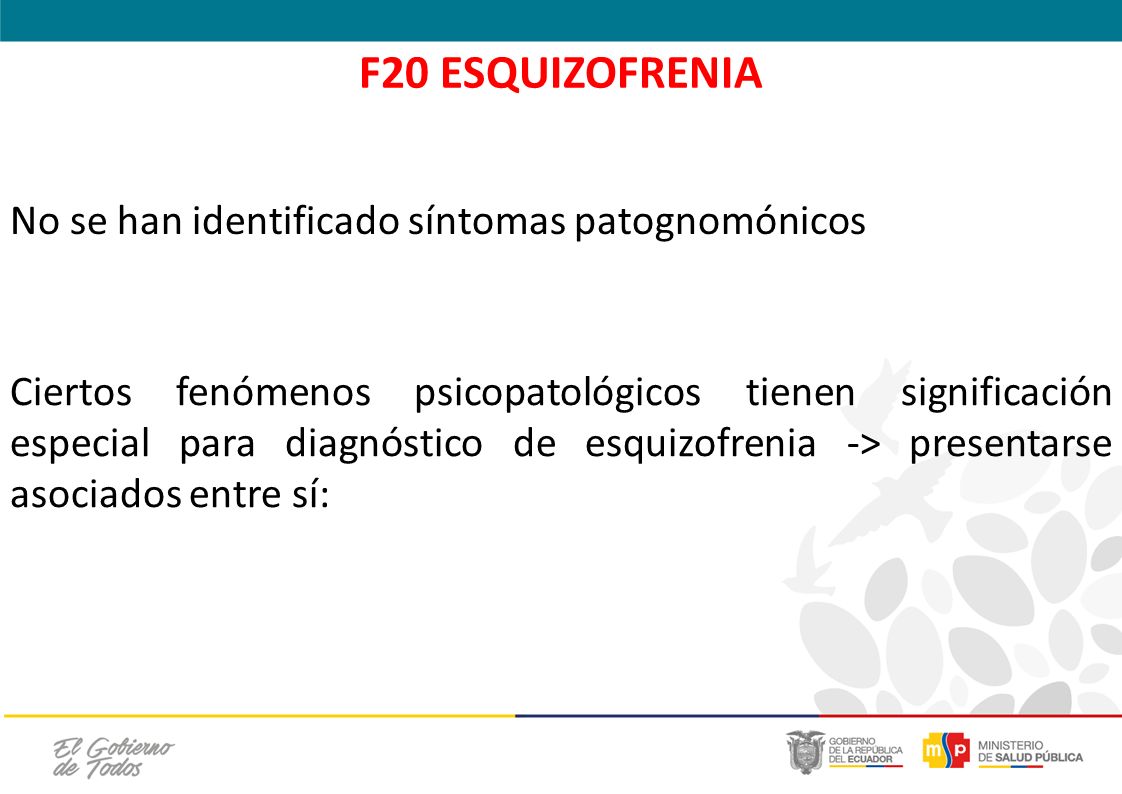 F20 ESQUIZOFRENIA

No se han identificado síntomas patognomónicos

Ciertos fenómenos psicopatológicos tienen significación especial para diagnóstico de esquizofrenia -> presentarse asociados entre sí:

El Gobierno de Todos

GOBIERNO DE LA REPÚBLICA DEL ECUADOR

msp MINISTERIO DE SALUD PÚBLICA